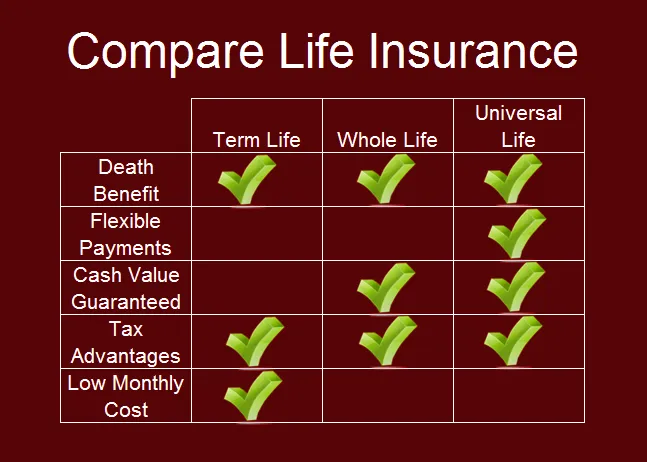 Compare Life Insurance

| | Term Life | Whole Life | Universal Life |
|---|---|---|---|
| Death Benefit | ✓ | ✓ | ✓ |
| Flexible Payments | | | ✓ |
| Cash Value Guaranteed | | ✓ | ✓ |
| Tax Advantages | ✓ | ✓ | ✓ |
| Low Monthly Cost | ✓ | | |